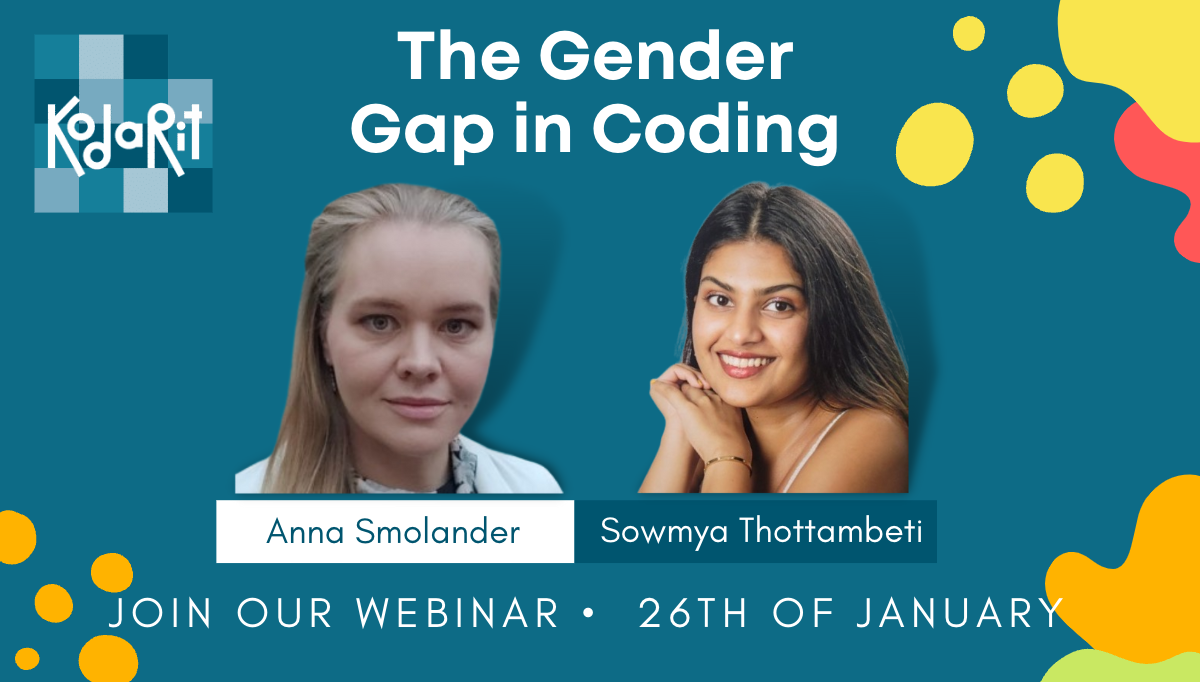 KodaRit

The Gender Gap in Coding

Anna Smolander

Sowmya Thottambeti

JOIN OUR WEBINAR • 26TH OF JANUARY